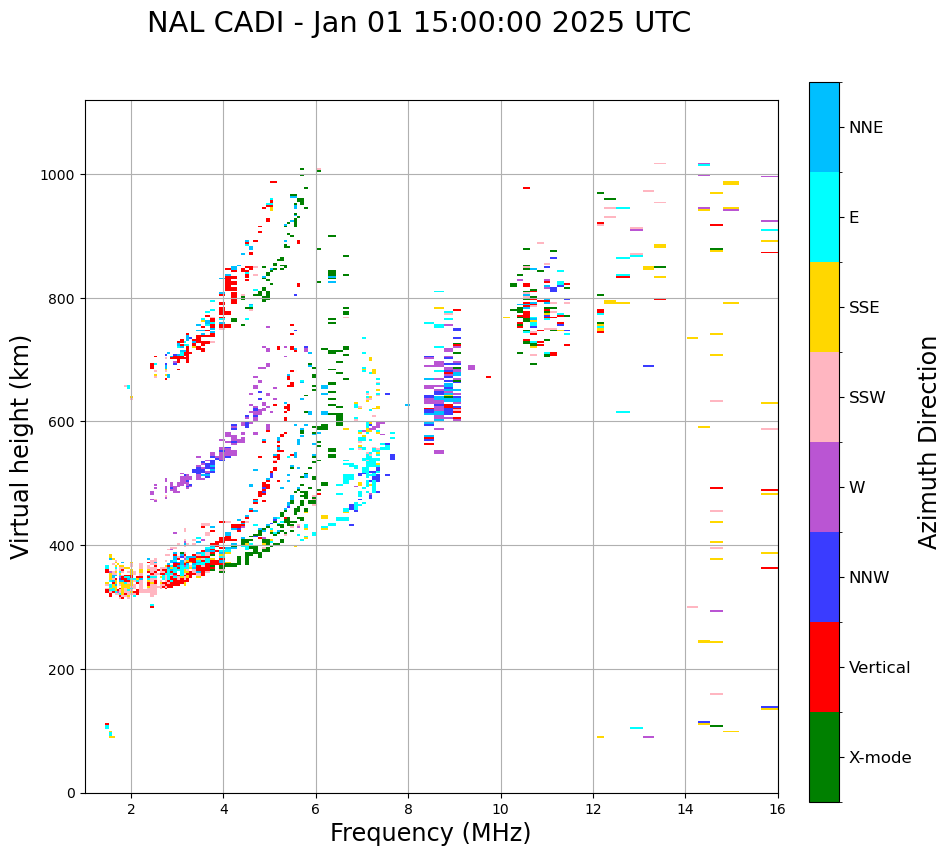 NAL CADI - Jan 01 15:00:00 2025 UTC

Virtual height (km)

1000
800
600
400
200
0

2 4 6 8 10 12 14 16

Frequency (MHz)

NNE
E
SSE
SSW
W
NNW
Vertical
X-mode

Azimuth Direction